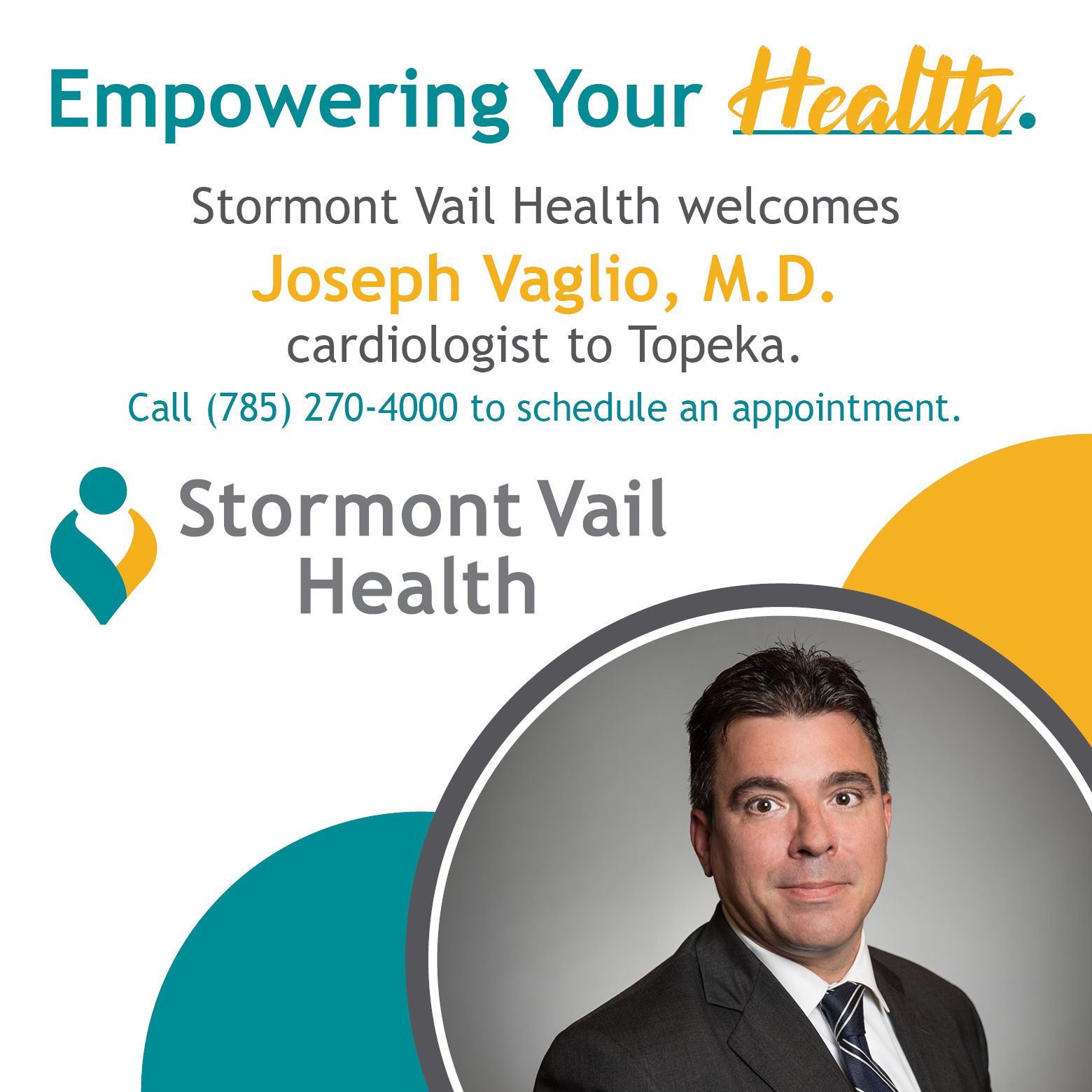 Empowering Your Health.

Stormont Vail Health welcomes
Joseph Vaglio, M.D.
cardiologist to Topeka.

Call (785) 270-4000 to schedule an appointment.

Stormont Vail Health